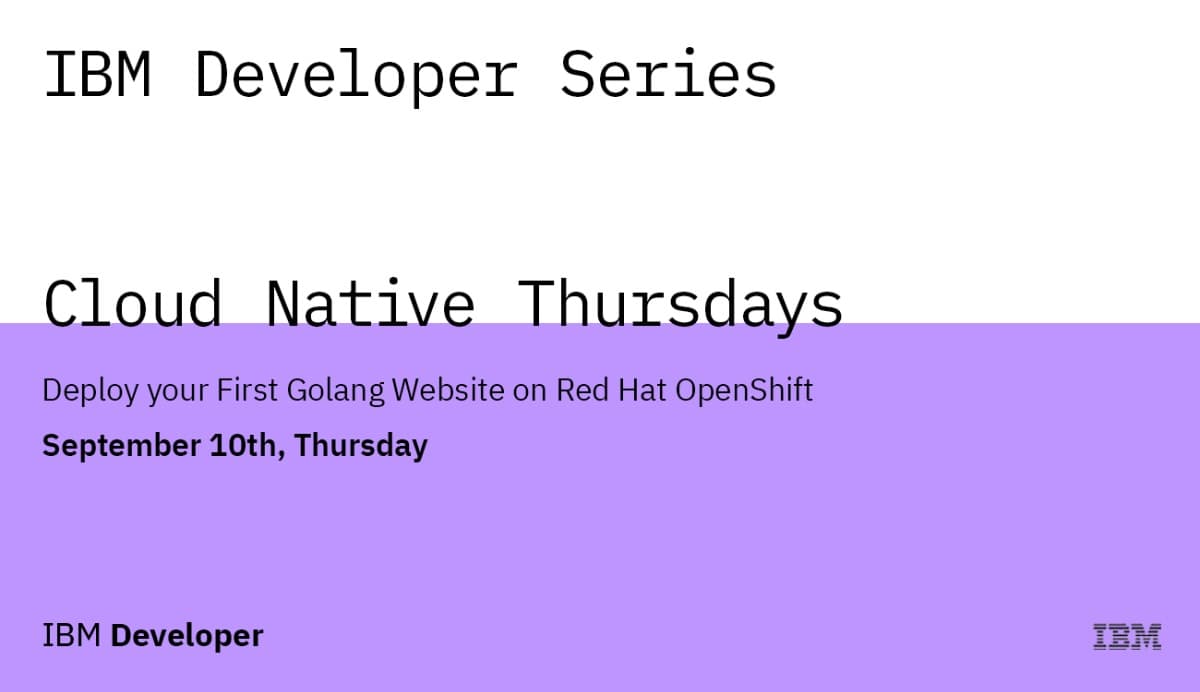 IBM Developer Series

Cloud Native Thursdays

Deploy your First Golang Website on Red Hat OpenShift

September 10th, Thursday

IBM Developer

IBM